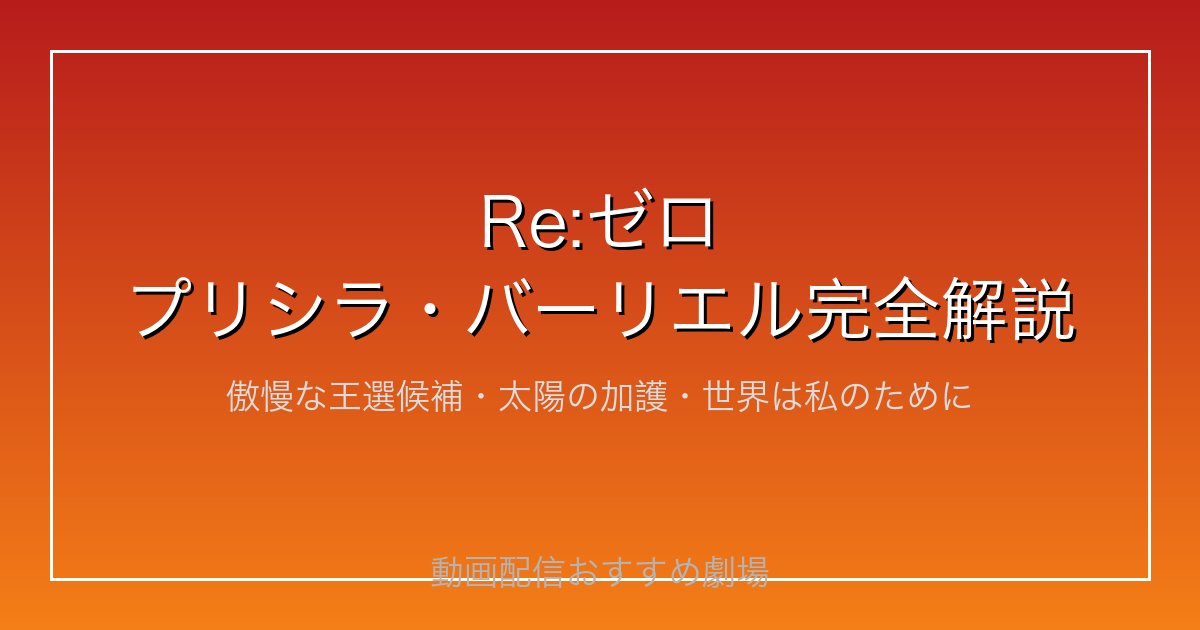 Re:ゼロ
プリシラ・バーリエル完全解説

傲慢な王選候補・太陽の加護・世界は私のために

動画配信おすすめ劇場